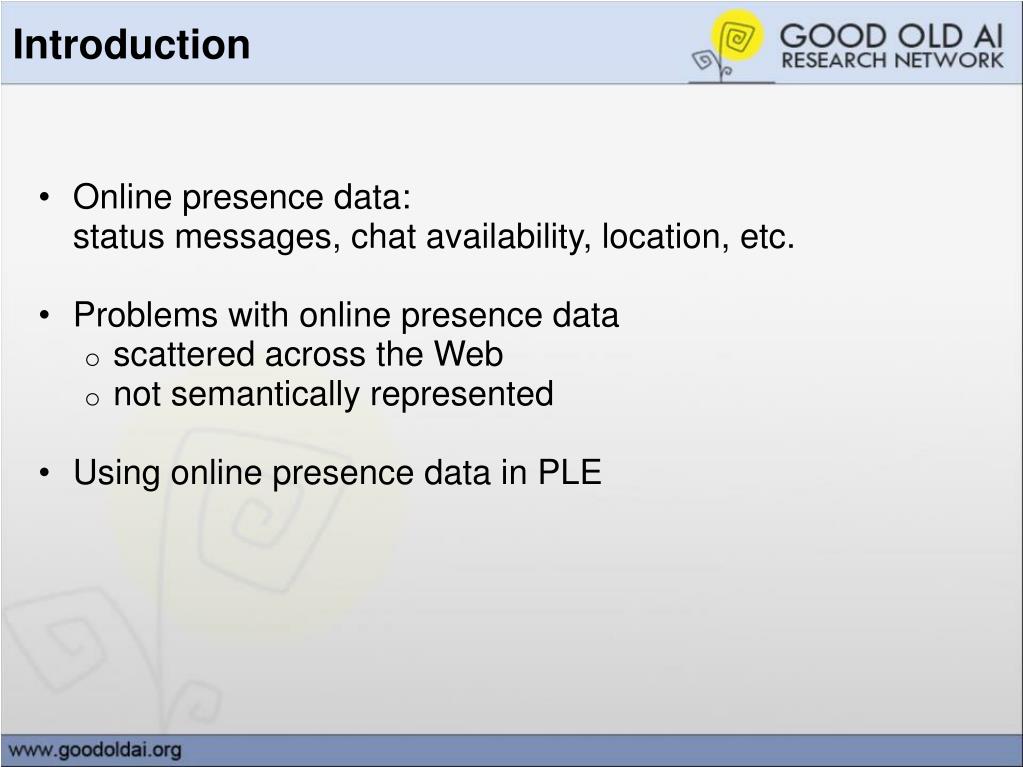 Introduction

GOOD OLD AI
RESEARCH NETWORK

• Online presence data:
status messages, chat availability, location, etc.

• Problems with online presence data
  o scattered across the Web
  o not semantically represented

• Using online presence data in PLE

www.goodoldai.org